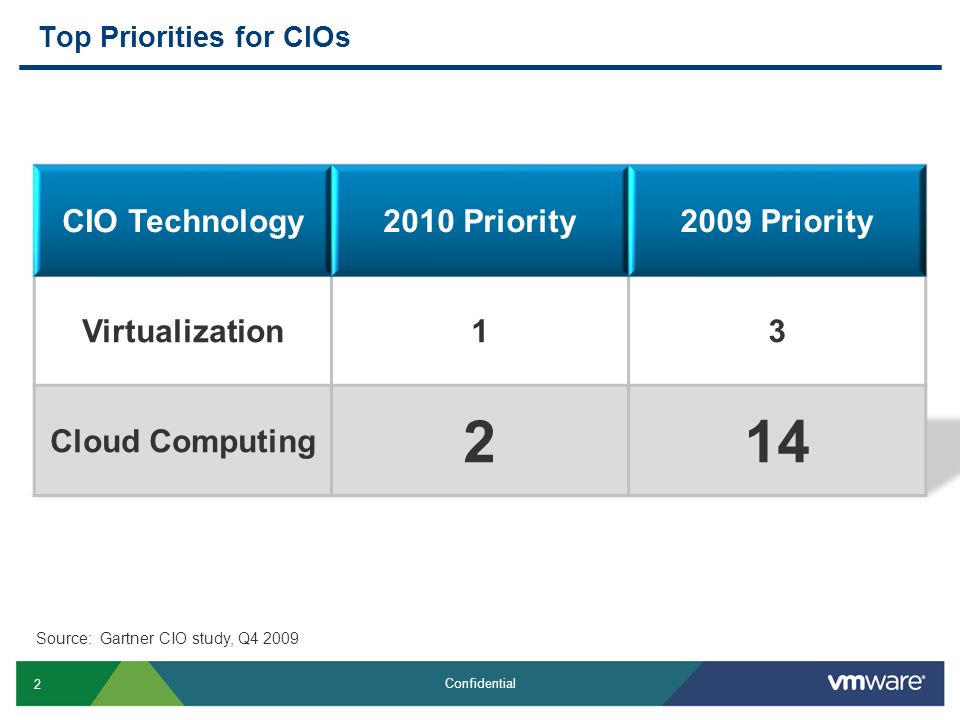 Top Priorities for CIOs

| CIO Technology | 2010 Priority | 2009 Priority |
|---|---|---|
| Virtualization | 1 | 3 |
| Cloud Computing | 2 | 14 |

Source: Gartner CIO study, Q4 2009

2

Confidential

vmware®